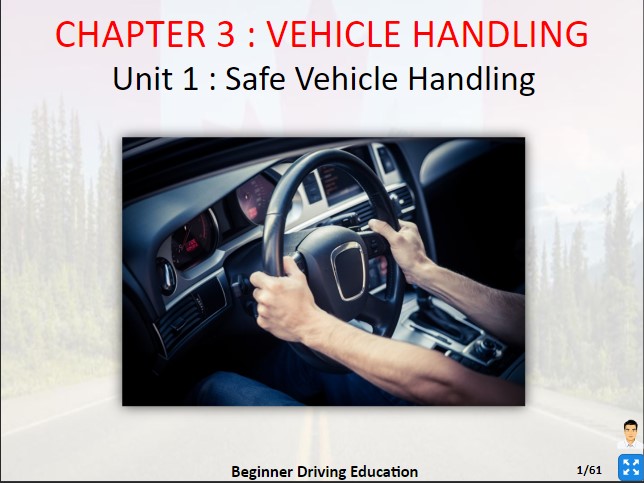 CHAPTER 3 : VEHICLE HANDLING
Unit 1 : Safe Vehicle Handling

Beginner Driving Education

1/61